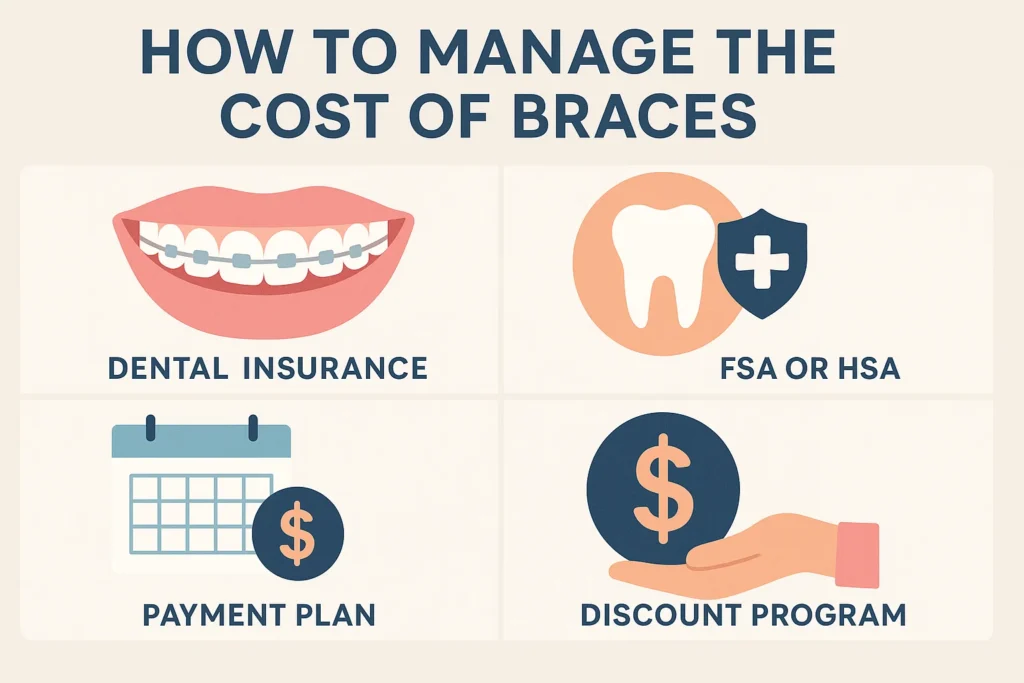 HOW TO MANAGE THE COST OF BRACES

DENTAL INSURANCE

FSA OR HSA

$

PAYMENT PLAN

$

DISCOUNT PROGRAM